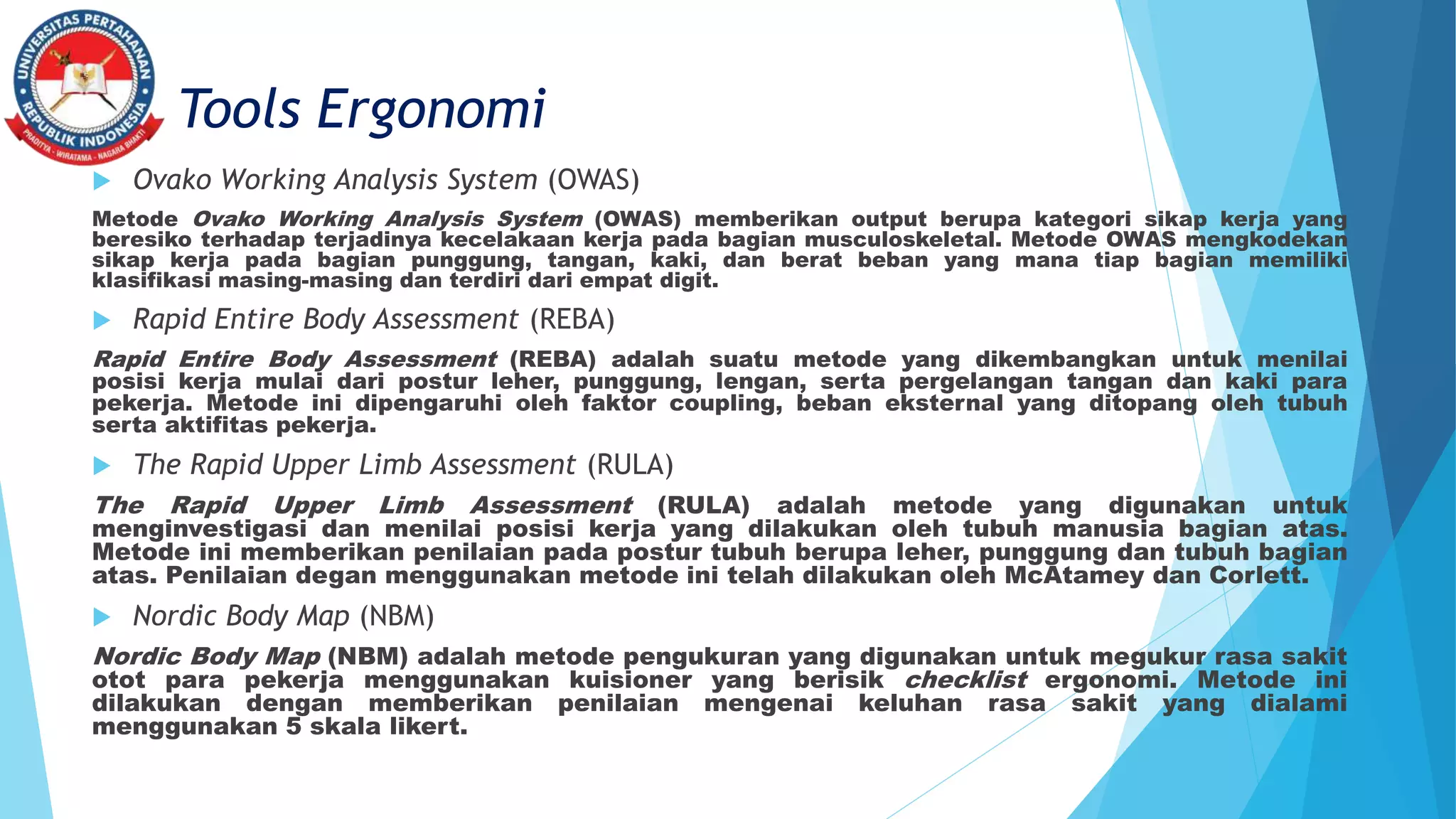 UNIVERSITAS PERTAHANAN REPUBLIK INDONESIA
PRADITYA - WIRATAMA - NAGARA BHAKTI

Tools Ergonomi

Ovako Working Analysis System (OWAS)

Metode Ovako Working Analysis System (OWAS) memberikan output berupa kategori sikap kerja yang beresiko terhadap terjadinya kecelakaan kerja pada bagian musculoskeletal. Metode OWAS mengkodekan sikap kerja pada bagian punggung, tangan, kaki, dan berat beban yang mana tiap bagian memiliki klasifikasi masing-masing dan terdiri dari empat digit.

Rapid Entire Body Assessment (REBA)

Rapid Entire Body Assessment (REBA) adalah suatu metode yang dikembangkan untuk menilai posisi kerja mulai dari postur leher, punggung, lengan, serta pergelangan tangan dan kaki para pekerja. Metode ini dipengaruhi oleh faktor coupling, beban eksternal yang ditopang oleh tubuh serta aktifitas pekerja.

The Rapid Upper Limb Assessment (RULA)

The Rapid Upper Limb Assessment (RULA) adalah metode yang digunakan untuk menginvestigasi dan menilai posisi kerja yang dilakukan oleh tubuh manusia bagian atas. Metode ini memberikan penilaian pada postur tubuh berupa leher, punggung dan tubuh bagian atas. Penilaian degan menggunakan metode ini telah dilakukan oleh McAtamey dan Corlett.

Nordic Body Map (NBM)

Nordic Body Map (NBM) adalah metode pengukuran yang digunakan untuk megukur rasa sakit otot para pekerja menggunakan kuisioner yang berisik checklist ergonomi. Metode ini dilakukan dengan memberikan penilaian mengenai keluhan rasa sakit yang dialami menggunakan 5 skala likert.